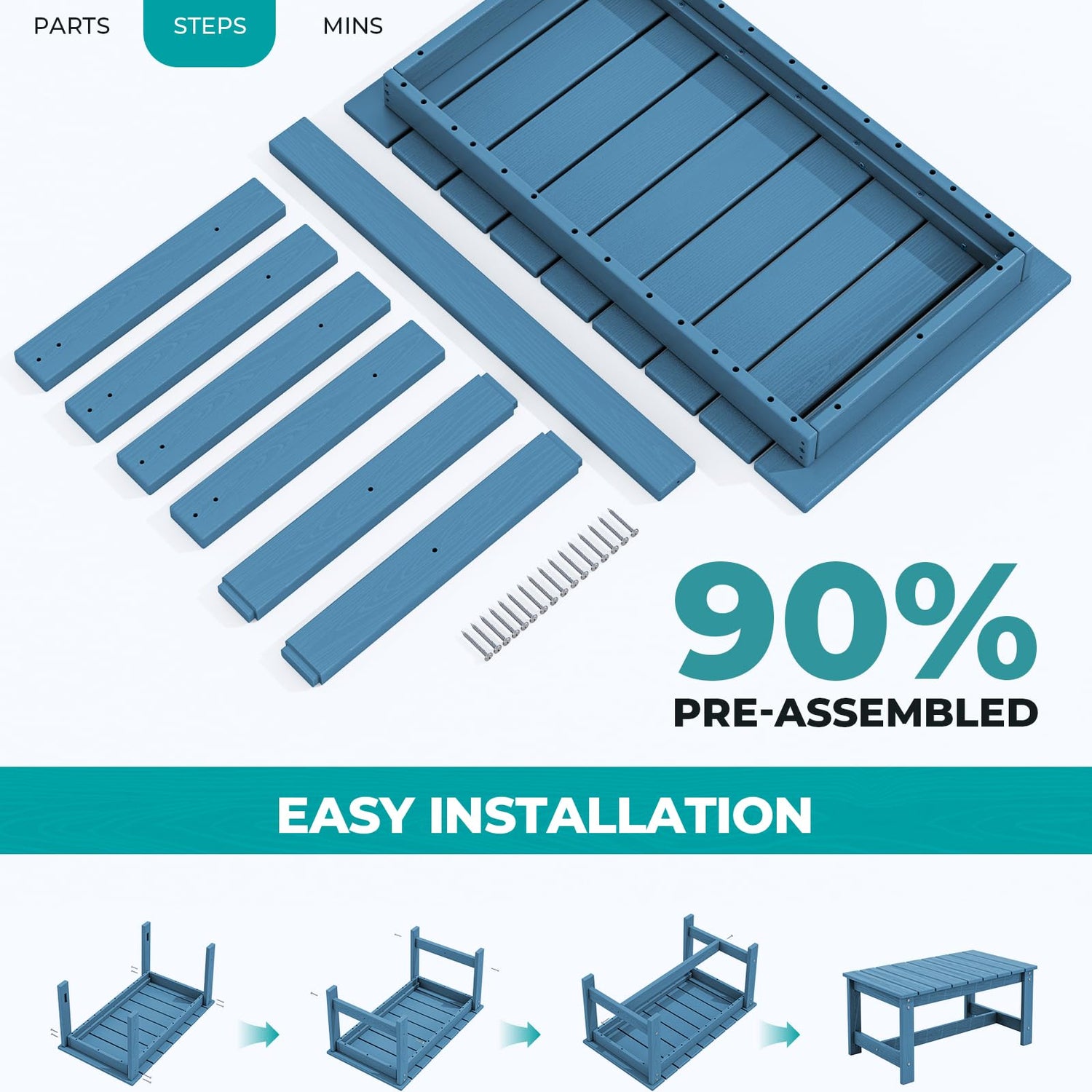 PARTS STEPS MINS

90%
PRE-ASSEMBLED

EASY INSTALLATION